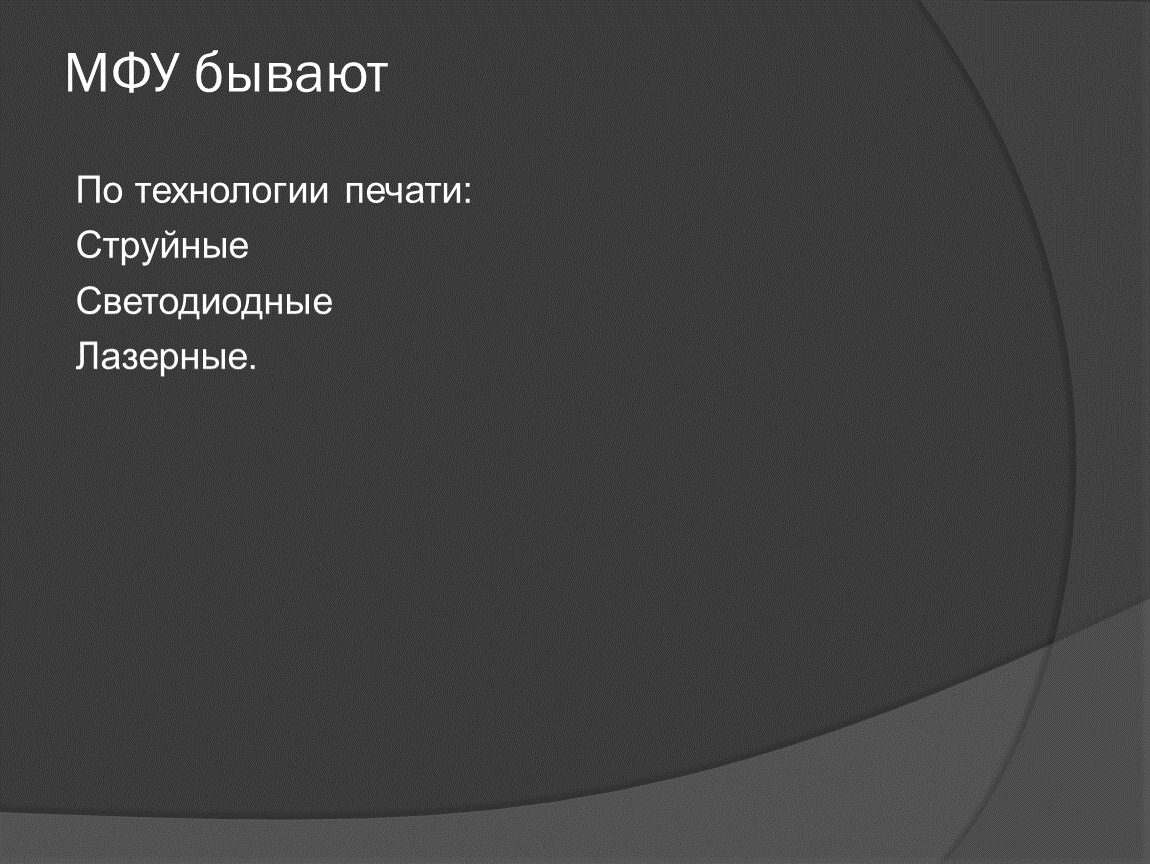 МФУ бывают

По технологии печати:

Струйные

Светодиодные

Лазерные.